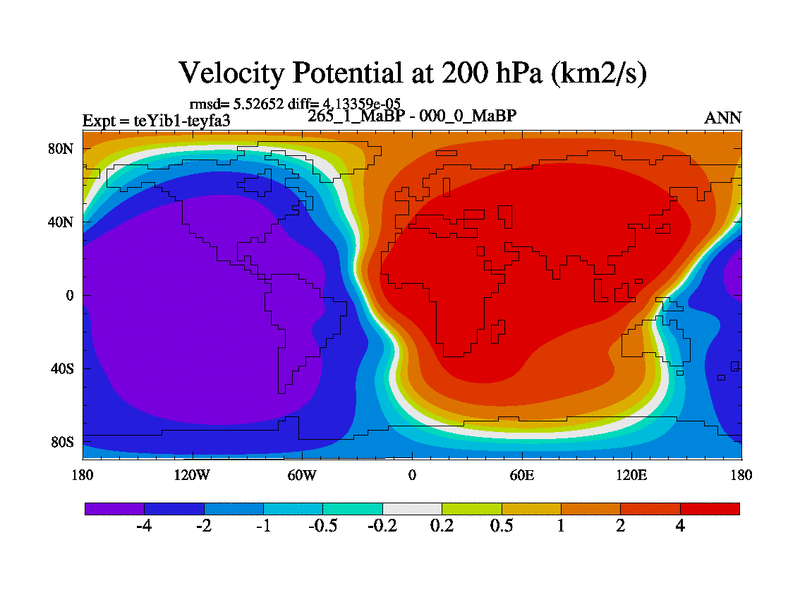 Velocity Potential at 200 hPa (km2/s)

rmsd= 5.52652 diff= 4.13359e-05

Expt = teYib1-teyfa3

265_1_MaBP - 000_0_MaBP

ANN

80N
40N
0
40S
80S

180 120W 60W 0 60E 120E 180

-4 -2 -1 -0.5 -0.2 0.2 0.5 1 2 4